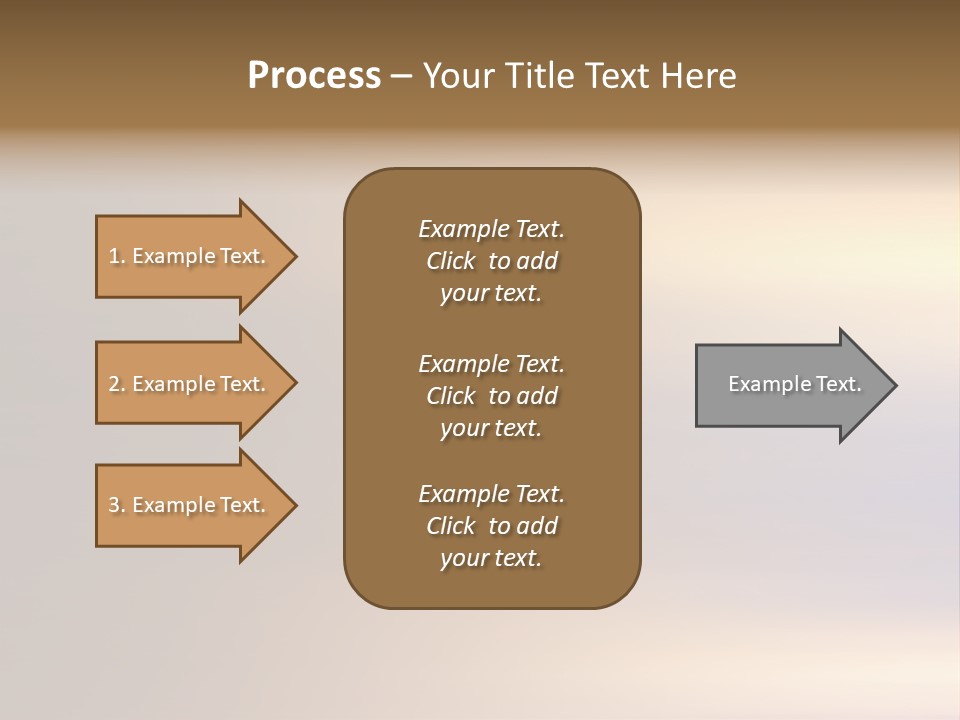 Process – Your Title Text Here

1. Example Text.

2. Example Text.

3. Example Text.

Example Text. Click to add your text.

Example Text. Click to add your text.

Example Text. Click to add your text.

Example Text.